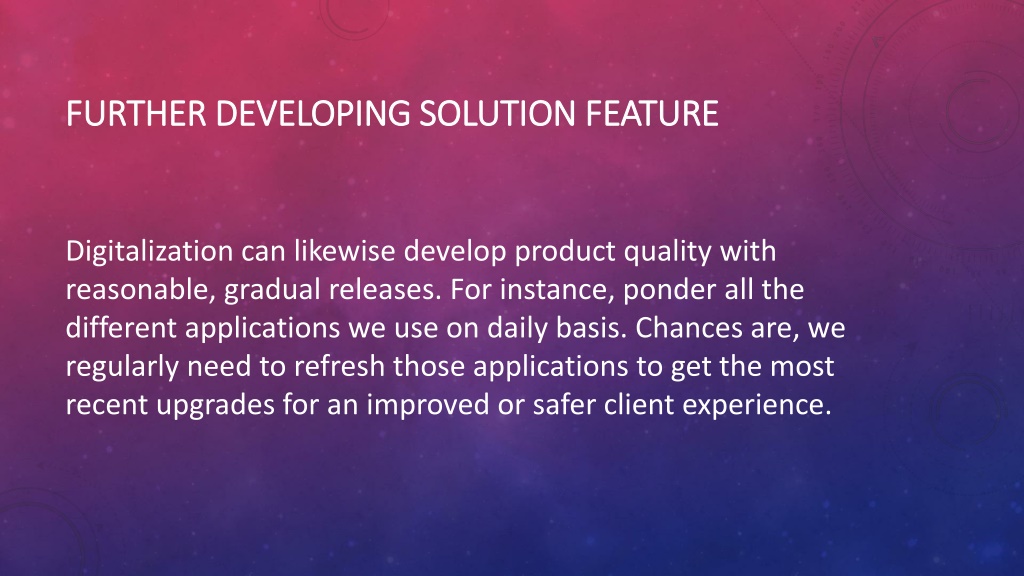 FURTHER DEVELOPING SOLUTION FEATURE

Digitalization can likewise develop product quality with reasonable, gradual releases. For instance, ponder all the different applications we use on daily basis. Chances are, we regularly need to refresh those applications to get the most recent upgrades for an improved or safer client experience.